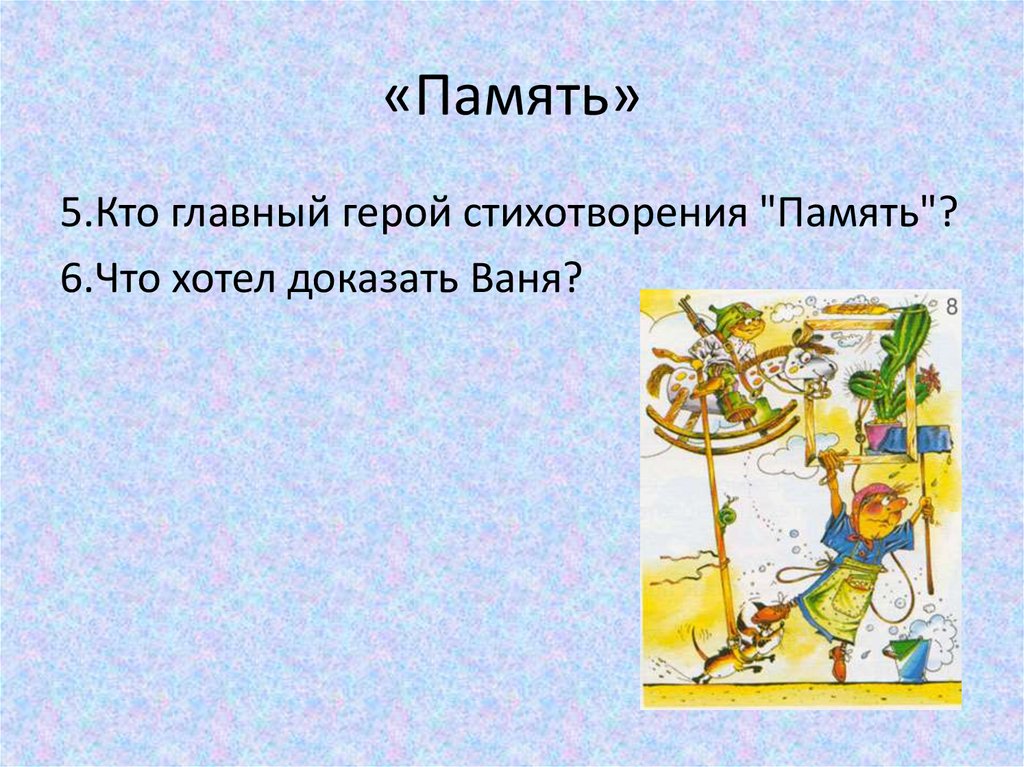 «Память»

5.Кто главный герой стихотворения "Память"?

6.Что хотел доказать Ваня?

8